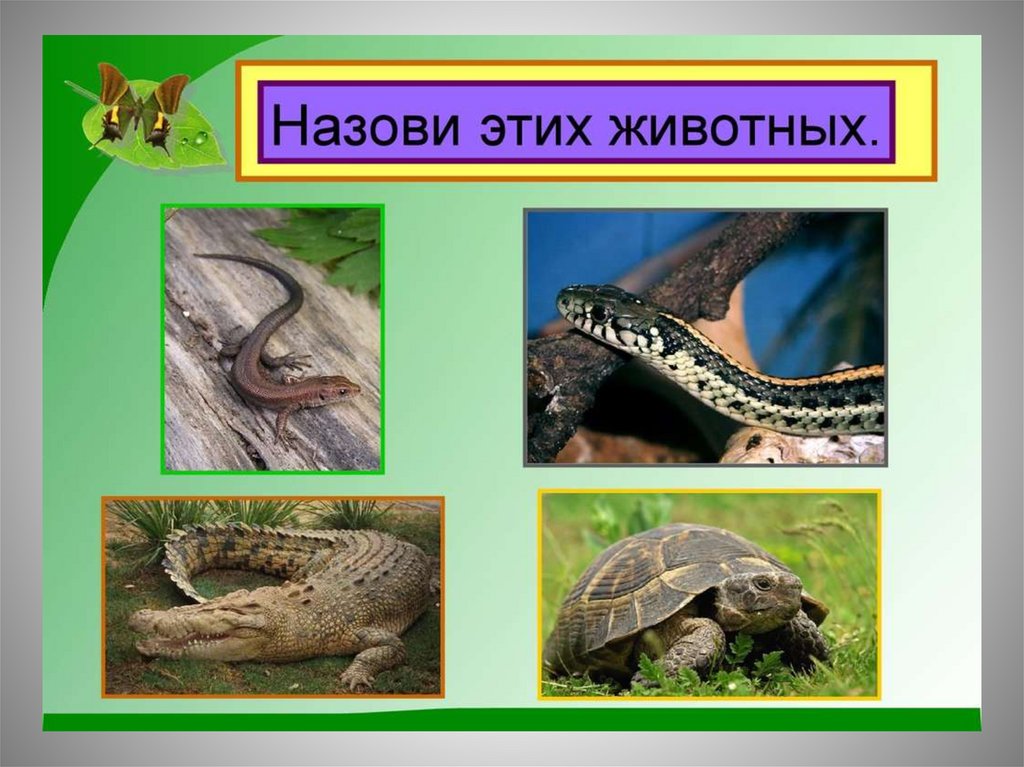 Назови этих животных.